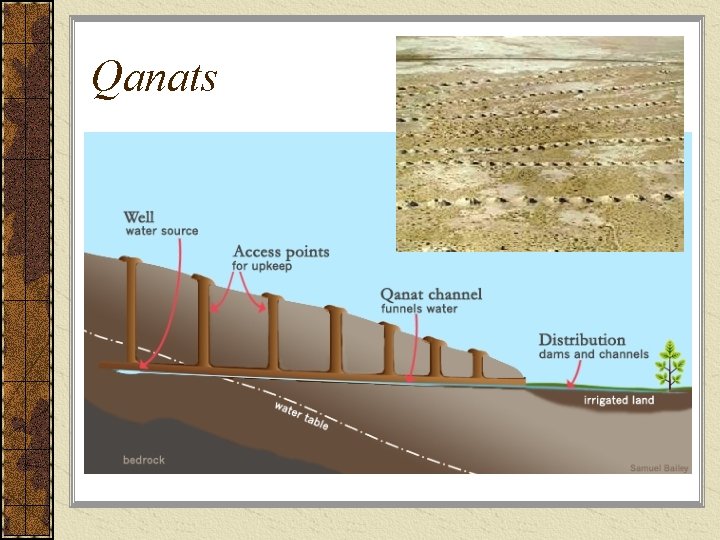 Qanats

Well
water source

Access points
for upkeep

Qanat channel
funnels water

Distribution
dams and channels

irrigated land

water table

bedrock

Samuel Bailey